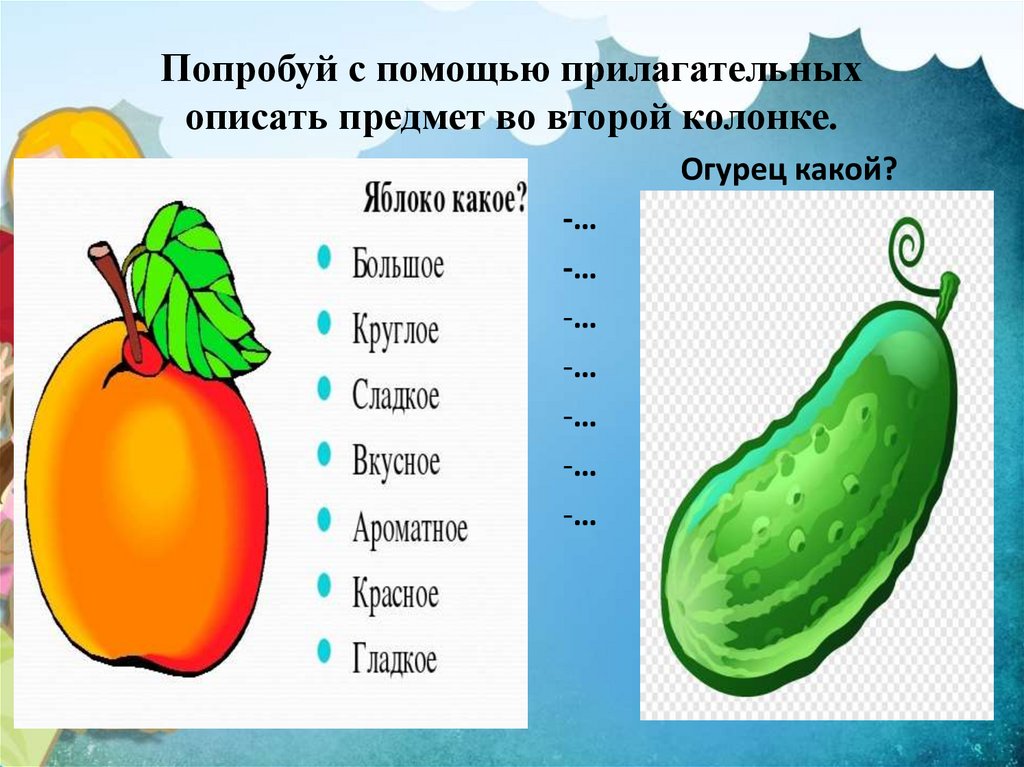 Попробуй с помощью прилагательных описать предмет во второй колонке.

Яблоко какое?
- Большое
- Круглое
- Сладкое
- Вкусное
- Ароматное
- Красное
- Гладкое

Огурец какой?
-…
-…
-…
-…
-…
-…
-…